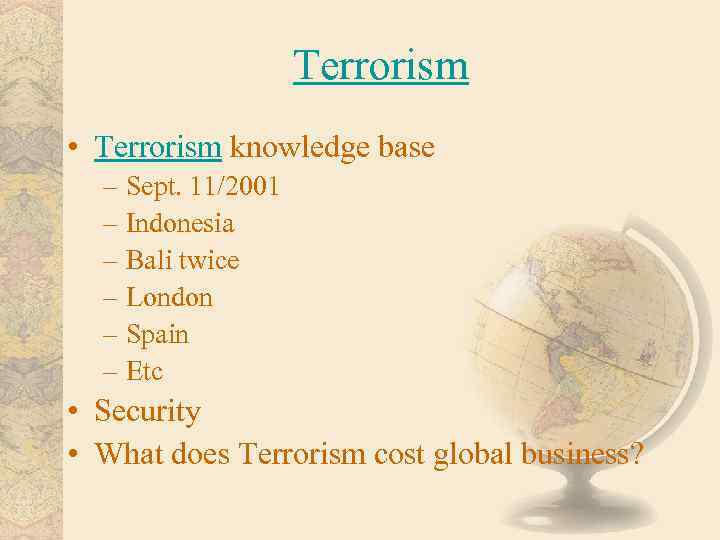 Terrorism

• Terrorism knowledge base
– Sept. 11/2001
– Indonesia
– Bali twice
– London
– Spain
– Etc
• Security
• What does Terrorism cost global business?